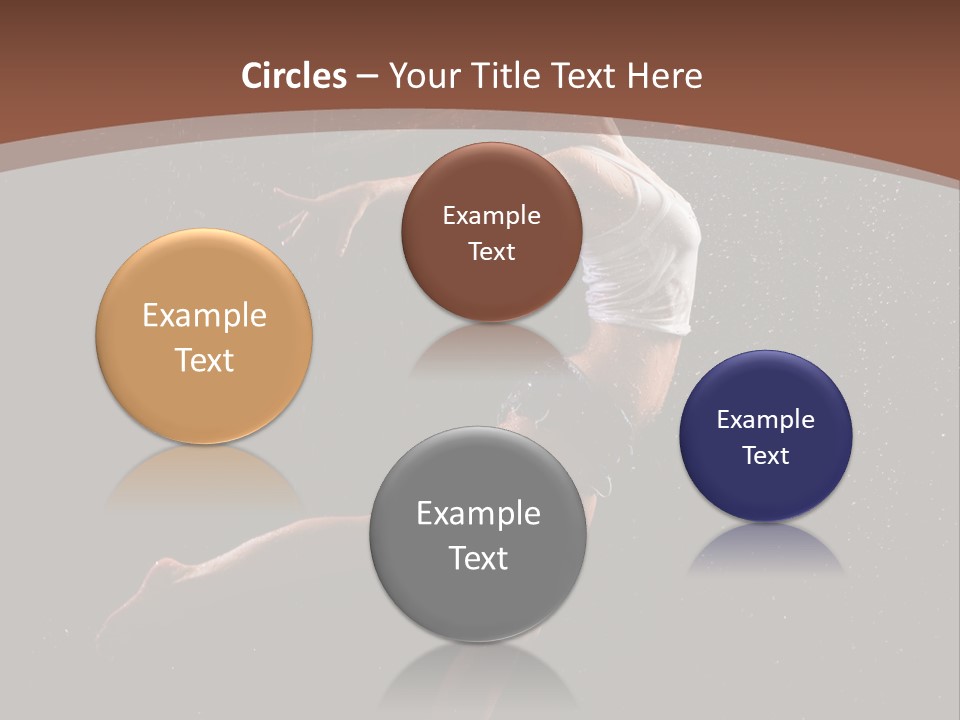 Circles – Your Title Text Here

Example Text

Example Text

Example Text

Example Text